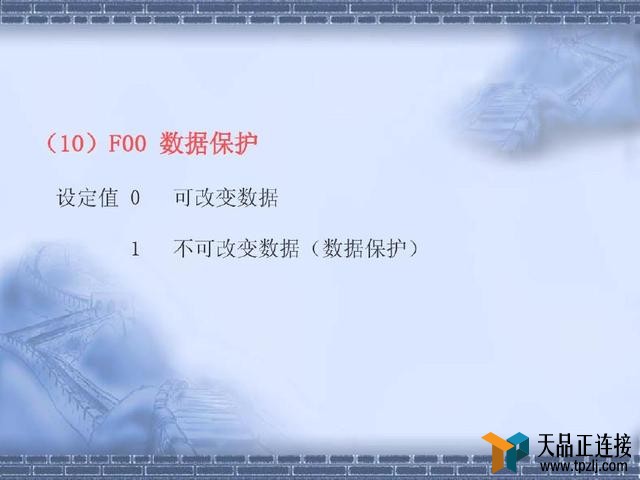 （10）F00 数据保护

设定值 0 可改变数据

1 不可改变数据（数据保护）

天品正连接
www.tpzlj.com